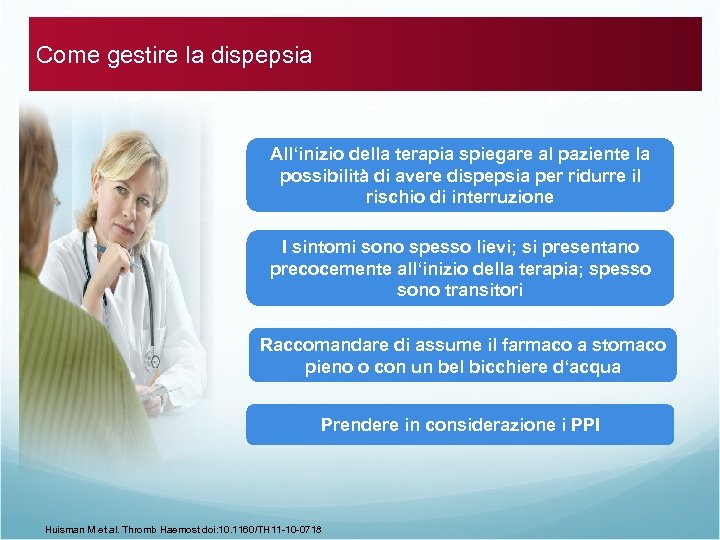 Come gestire la dispepsia

All‘inizio della terapia spiegare al paziente la possibilità di avere dispepsia per ridurre il rischio di interruzione

I sintomi sono spesso lievi; si presentano precocemente all‘inizio della terapia; spesso sono transitori

Raccomandare di assume il farmaco a stomaco pieno o con un bel bicchiere d‘acqua

Prendere in considerazione i PPI

Huisman M et al. Thromb Haemost doi:10.1160/TH11-10-0718